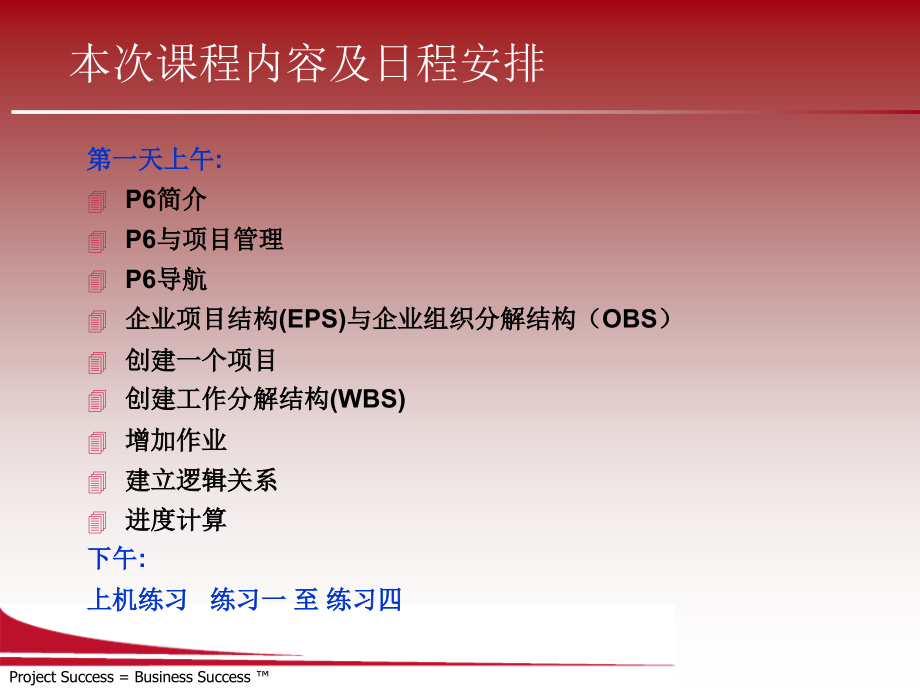 本次课程内容及日程安排

第一天上午:

P6简介

P6与项目管理

P6导航

企业项目结构(EPS)与企业组织分解结构（OBS）

创建一个项目

创建工作分解结构(WBS)

增加作业

建立逻辑关系

进度计算

下午:

上机练习　练习一 至 练习四

Project Success = Business Success ™